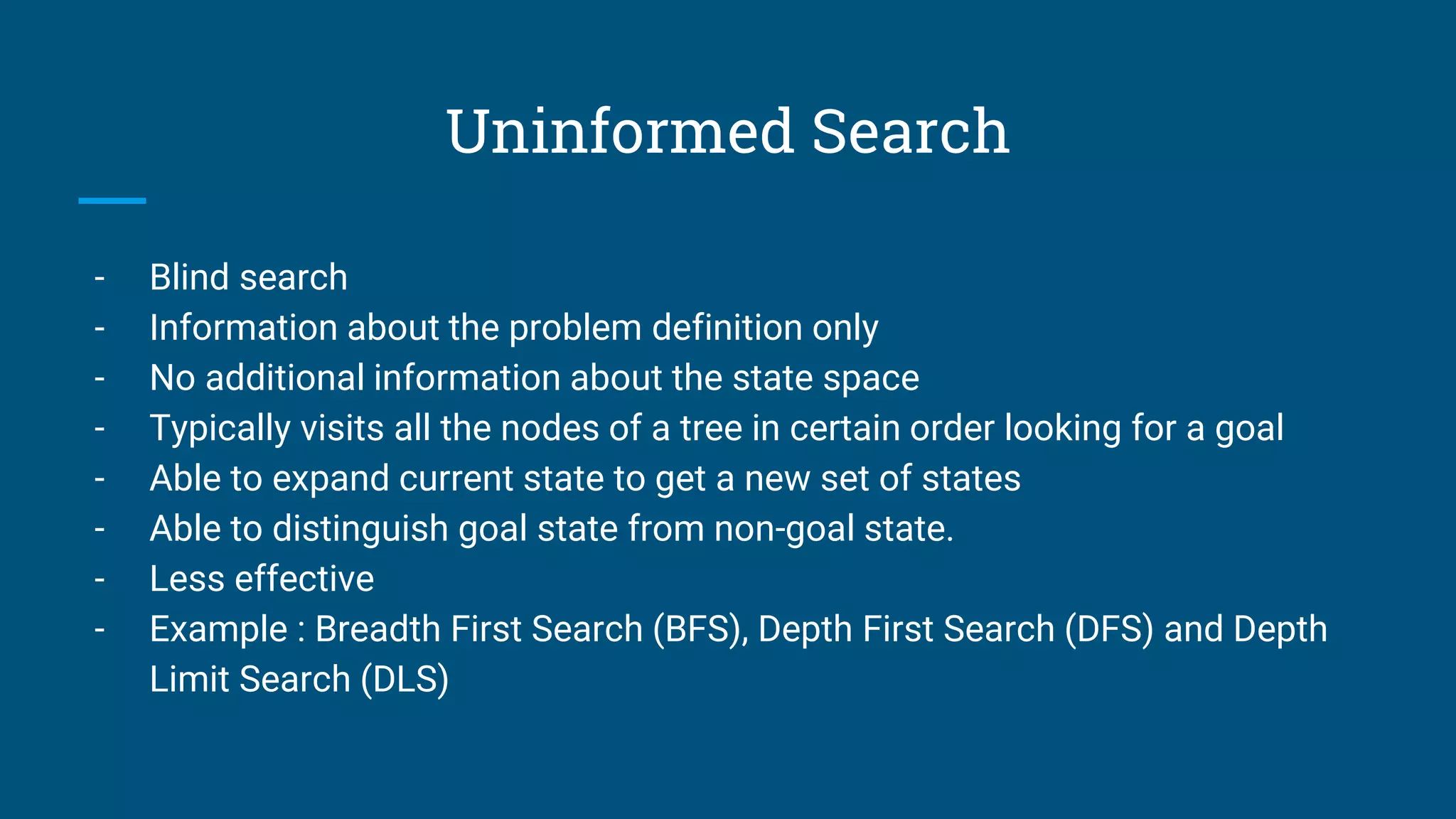 Uninformed Search

- Blind search
- Information about the problem definition only
- No additional information about the state space
- Typically visits all the nodes of a tree in certain order looking for a goal
- Able to expand current state to get a new set of states
- Able to distinguish goal state from non-goal state.
- Less effective
- Example : Breadth First Search (BFS), Depth First Search (DFS) and Depth Limit Search (DLS)